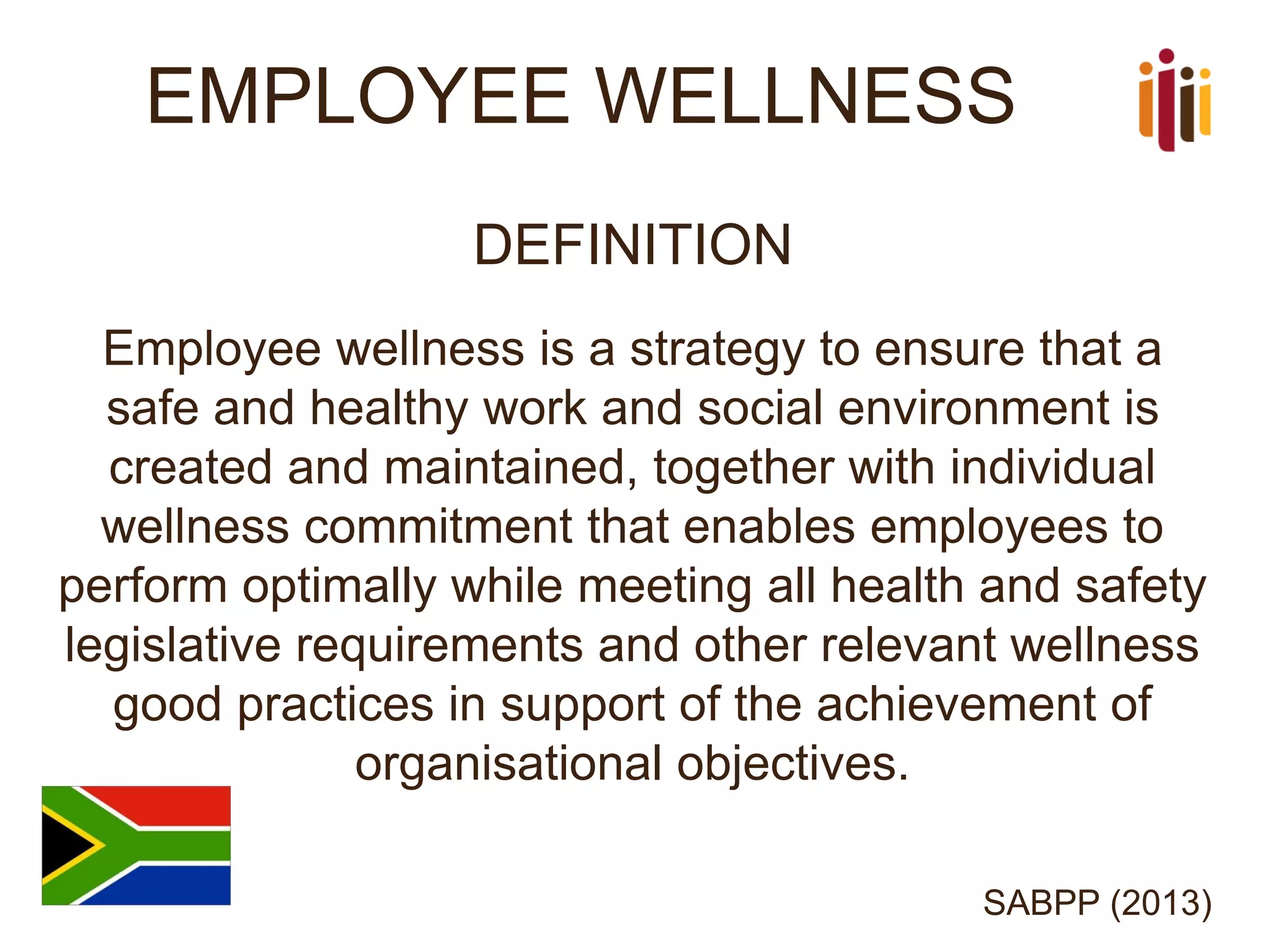 EMPLOYEE WELLNESS

DEFINITION

Employee wellness is a strategy to ensure that a safe and healthy work and social environment is created and maintained, together with individual wellness commitment that enables employees to perform optimally while meeting all health and safety legislative requirements and other relevant wellness good practices in support of the achievement of organisational objectives.

SABPP (2013)